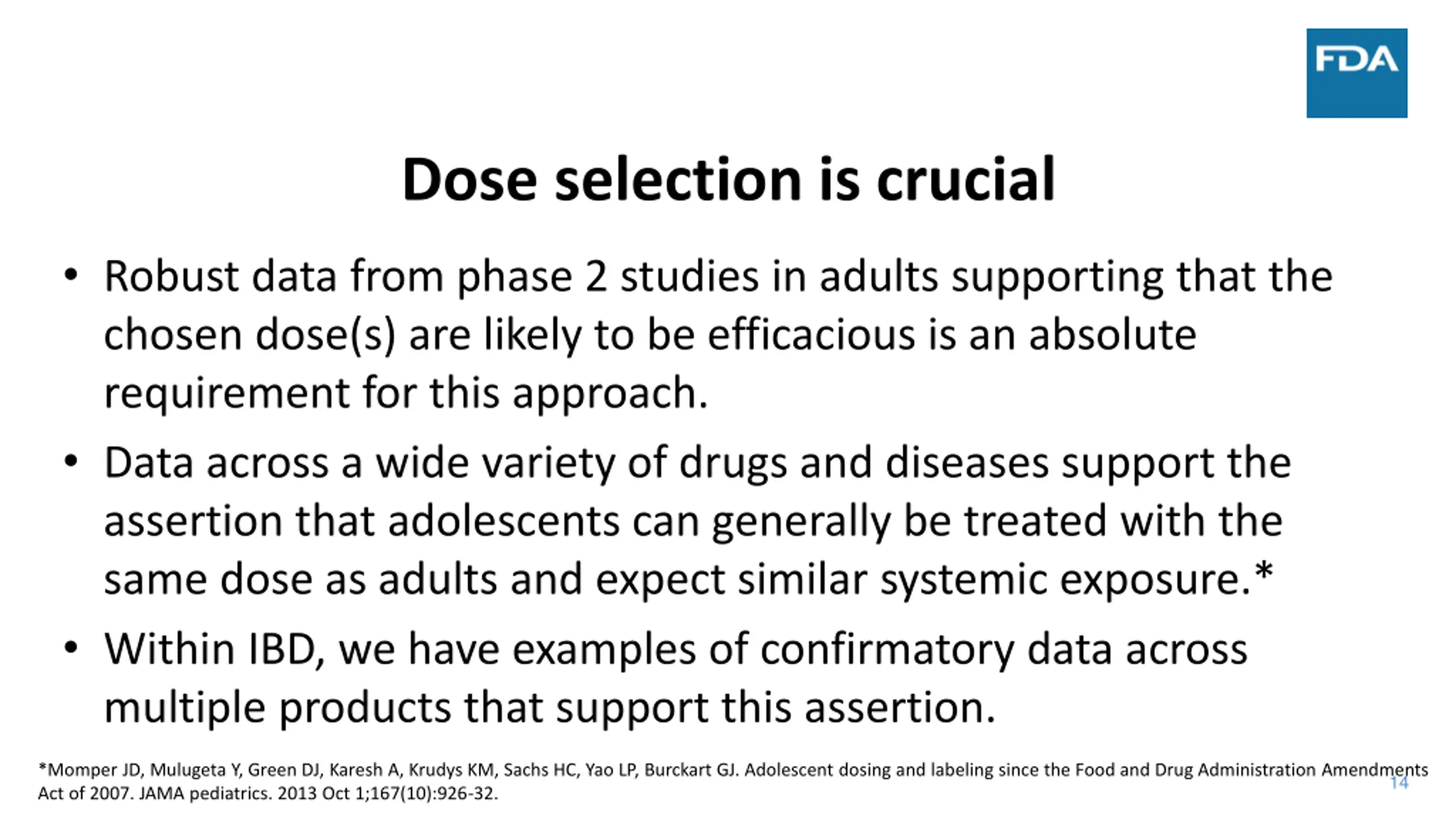 FDA

Dose selection is crucial

• Robust data from phase 2 studies in adults supporting that the chosen dose(s) are likely to be efficacious is an absolute requirement for this approach.

• Data across a wide variety of drugs and diseases support the assertion that adolescents can generally be treated with the same dose as adults and expect similar systemic exposure.*

• Within IBD, we have examples of confirmatory data across multiple products that support this assertion.

*Momper JD, Mulugeta Y, Green DJ, Karesh A, Krudys KM, Sachs HC, Yao LP, Burckart GJ. Adolescent dosing and labeling since the Food and Drug Administration Amendments Act of 2007. JAMA pediatrics. 2013 Oct 1;167(10):926-32.

14